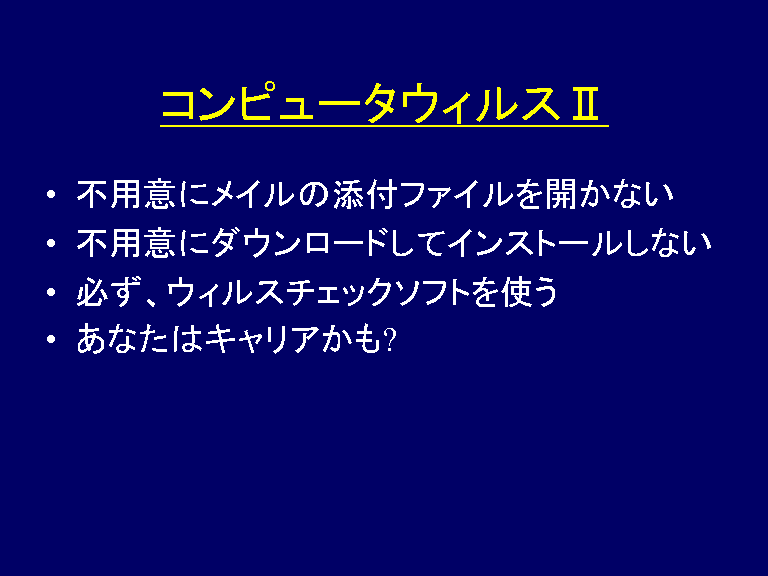 コンピュータウィルスⅡ

• 不用意にメイルの添付ファイルを開かない
• 不用意にダウンロードしてインストールしない
• 必ず、ウィルスチェックソフトを使う
• あなたはキャリアかも?